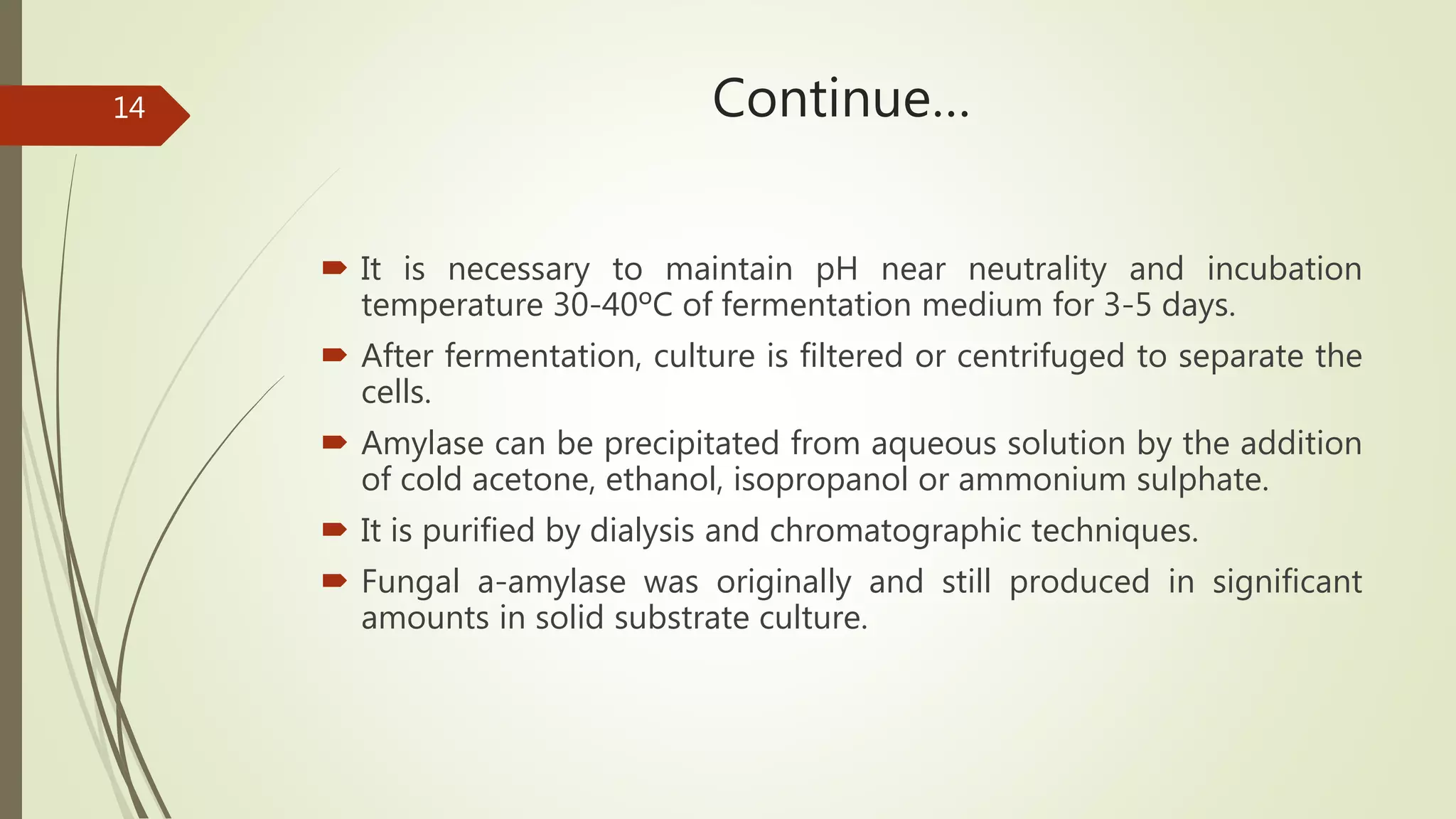 14

Continue…

It is necessary to maintain pH near neutrality and incubation temperature 30-40ºC of fermentation medium for 3-5 days.

After fermentation, culture is filtered or centrifuged to separate the cells.

Amylase can be precipitated from aqueous solution by the addition of cold acetone, ethanol, isopropanol or ammonium sulphate.

It is purified by dialysis and chromatographic techniques.

Fungal a-amylase was originally and still produced in significant amounts in solid substrate culture.